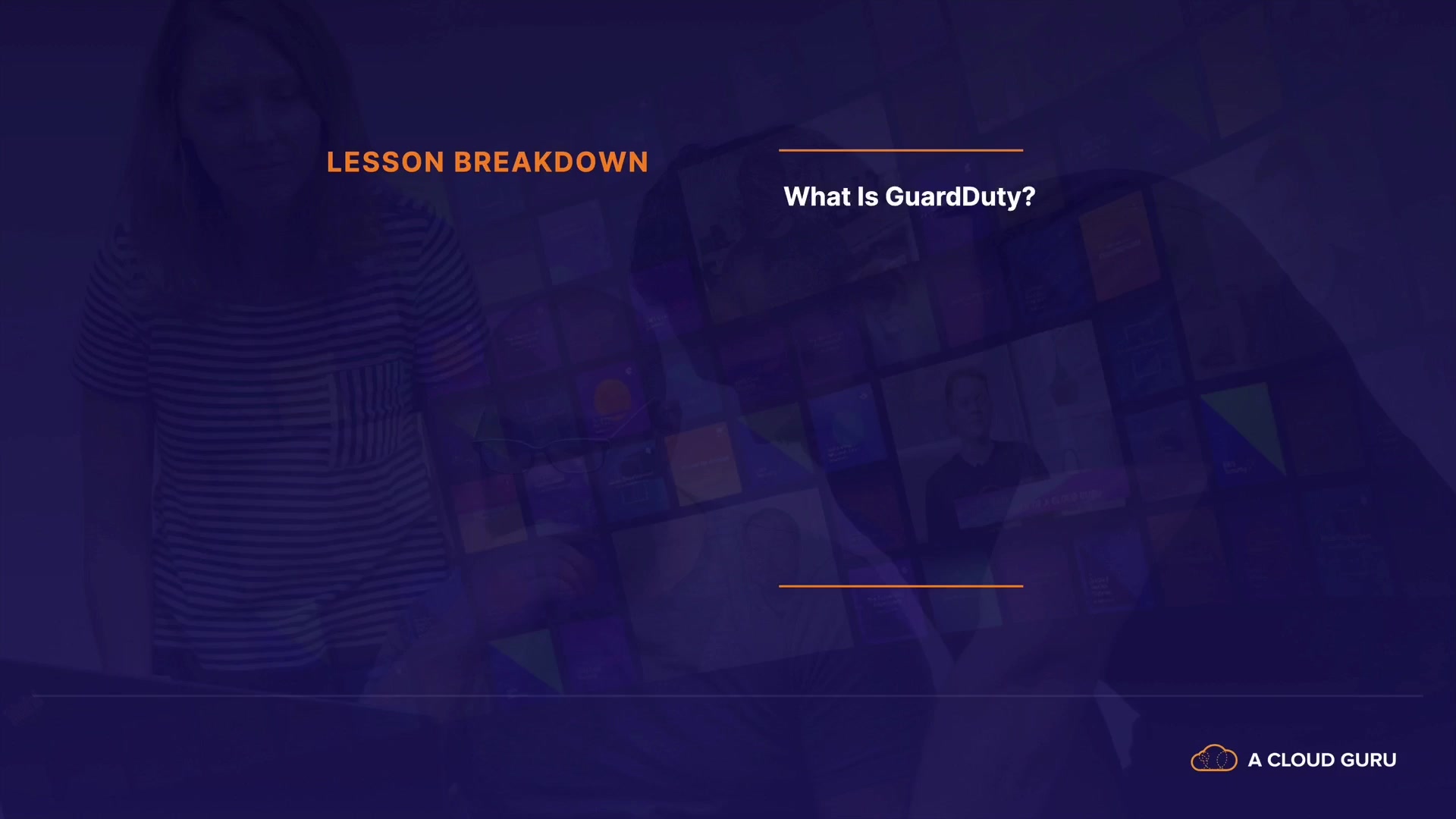 LESSON BREAKDOWN

What Is GuardDuty?

A CLOUD GURU